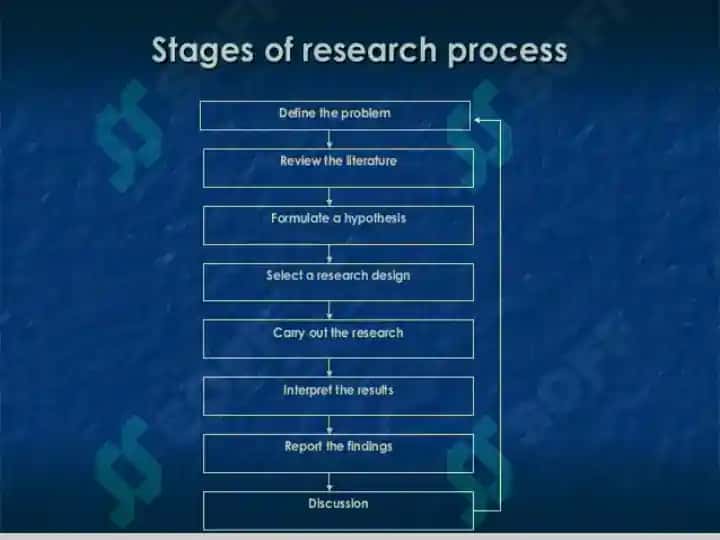 Stages of research process

Define the problem

Review the literature

Formulate a hypothesis

Select a research design

Carry out the research

Interpret the results

Report the findings

Discussion